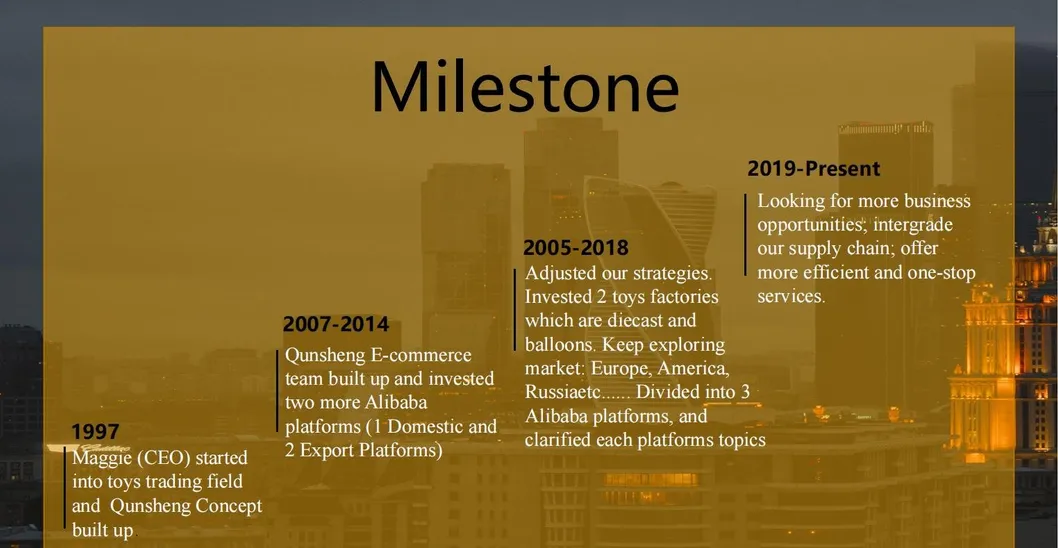 Milestone

1997
Maggie (CEO) started into toys trading field and Qunsheng Concept built up

2007-2014
Qunsheng E-commerce team built up and invested two more Alibaba platforms (1 Domestic and 2 Export Platforms)

2005-2018
Adjusted our strategies. Invested 2 toys factories which are diecast and balloons. Keep exploring market: Europe, America, Russiaetc...... Divided into 3 Alibaba platforms, and clarified each platforms topics

2019-Present
Looking for more business opportunities; intergrade our supply chain; offer more efficient and one-stop services.